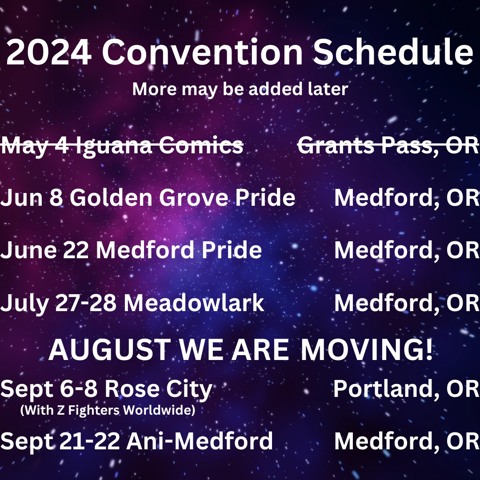 2024 Convention Schedule

More may be added later

~~May 4 Iguana Comics~~ ~~Grants Pass, OR~~

Jun 8 Golden Grove Pride Medford, OR

June 22 Medford Pride Medford, OR

July 27-28 Meadowlark Medford, OR

AUGUST WE ARE MOVING!

Sept 6-8 Rose City Portland, OR
(With Z Fighters Worldwide)

Sept 21-22 Ani-Medford Medford, OR